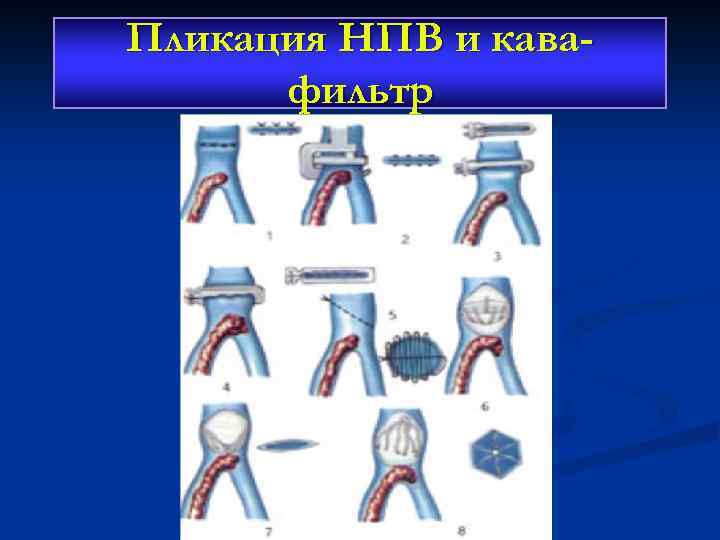 Пликация НПВ и кава-фильтр

1

2

3

4

5

6

7

8